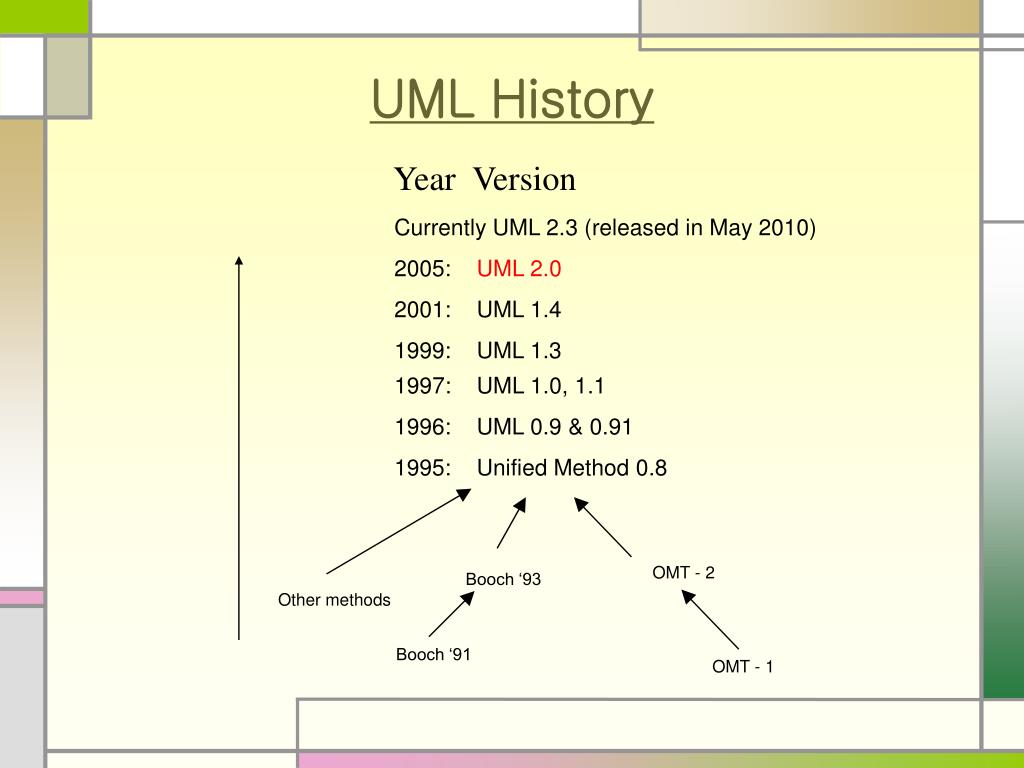 UML History

Year Version

Currently UML 2.3 (released in May 2010)

2005: UML 2.0

2001: UML 1.4

1999: UML 1.3

1997: UML 1.0, 1.1

1996: UML 0.9 & 0.91

1995: Unified Method 0.8

Other methods

Booch ‘93

OMT - 2

Booch ‘91

OMT - 1